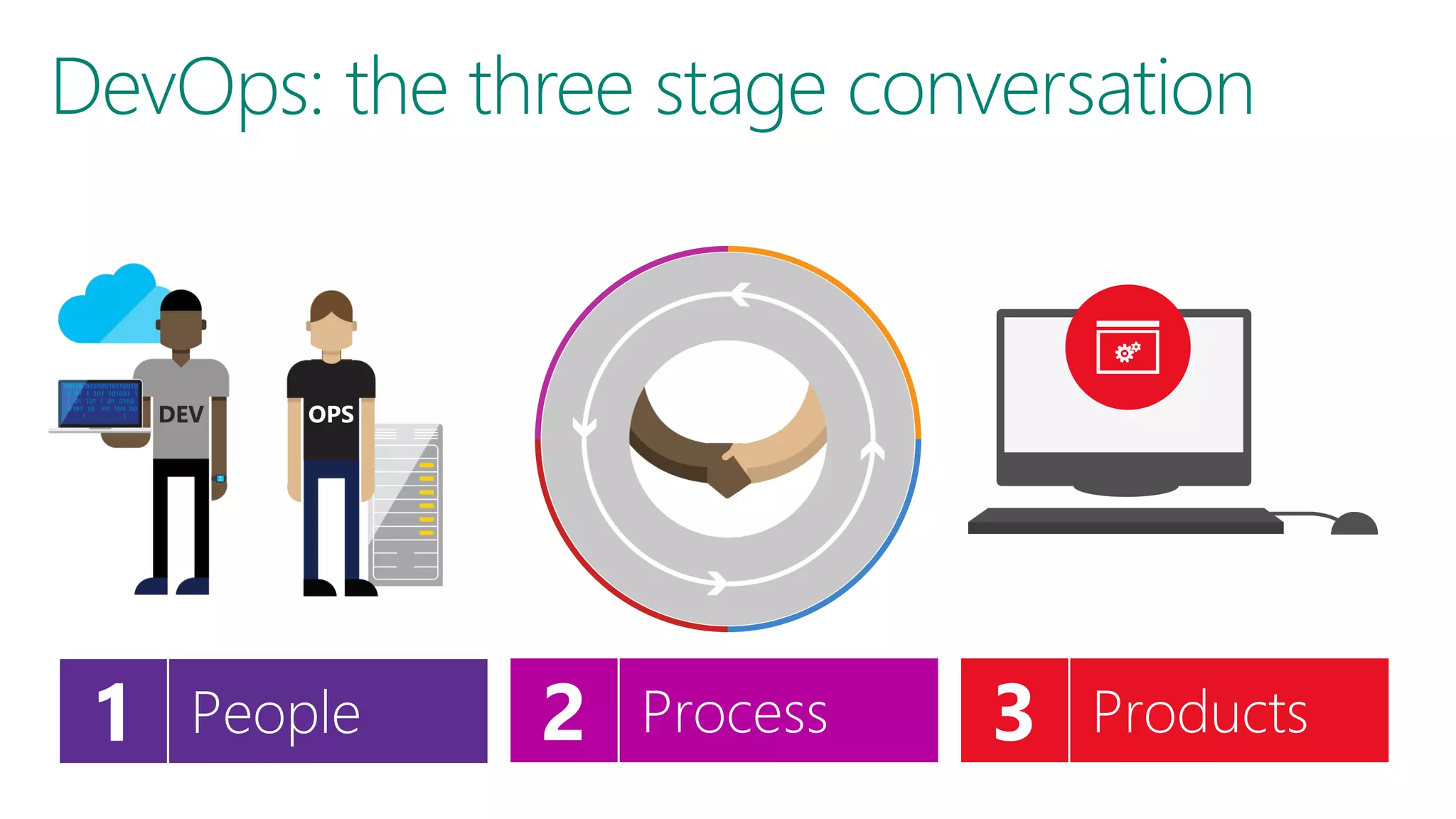 DevOps: the three stage conversation

DEV

OPS

1 People

2 Process

3 Products